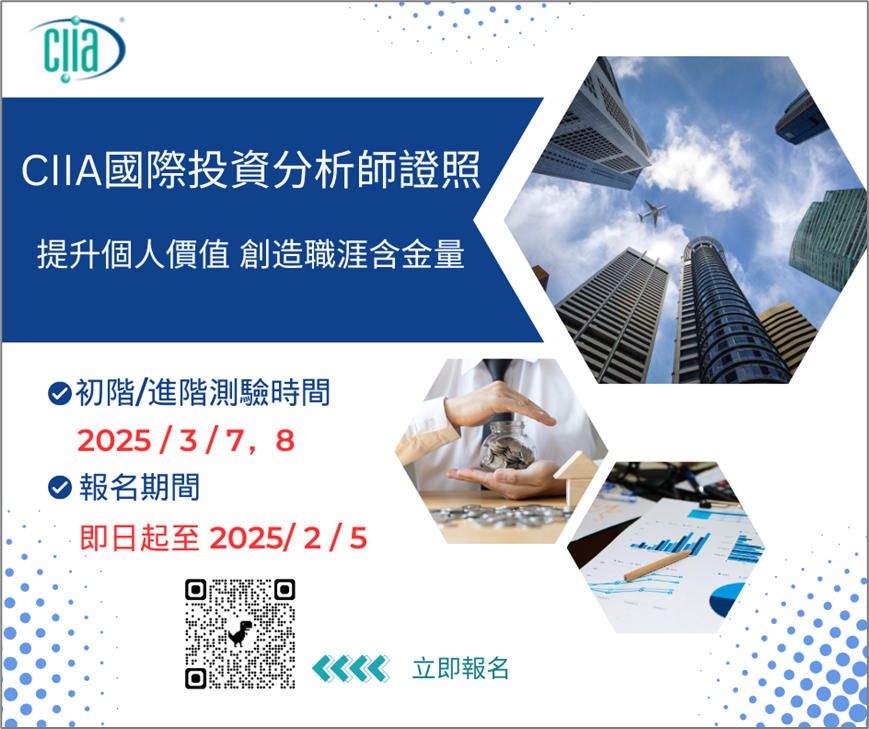 ciia

CIIA國際投資分析師證照

提升個人價值 創造職涯含金量

初階/進階測驗時間

2025 / 3 / 7，8

報名期間

即日起至 2025/ 2 / 5

立即報名